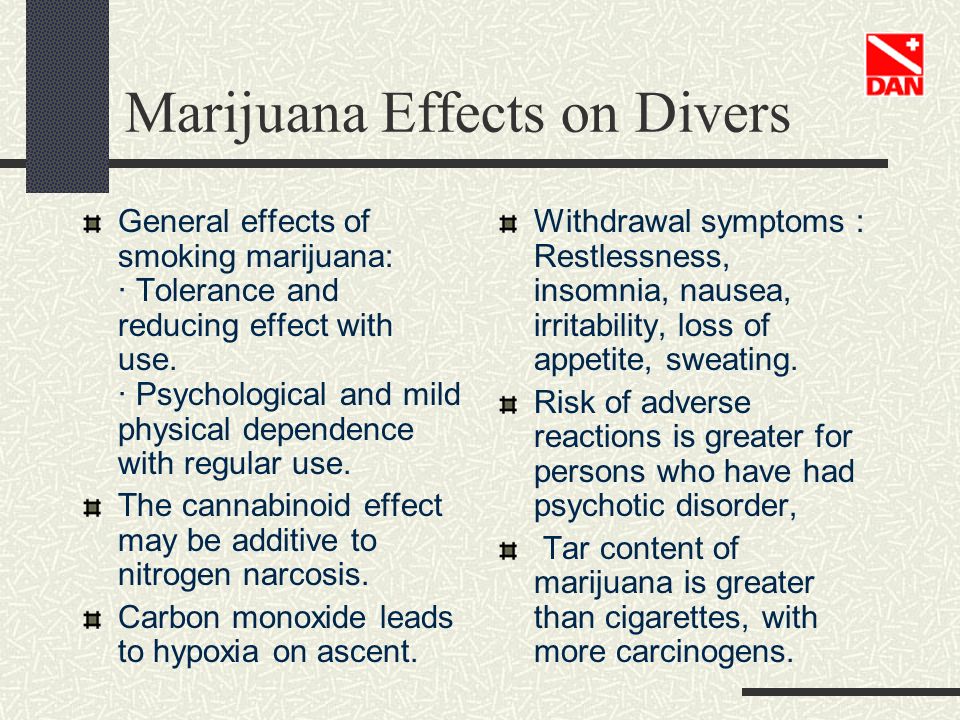 DAN

Marijuana Effects on Divers

General effects of smoking marijuana:
· Tolerance and reducing effect with use.
· Psychological and mild physical dependence with regular use.

The cannabinoid effect may be additive to nitrogen narcosis.

Carbon monoxide leads to hypoxia on ascent.

Withdrawal symptoms : Restlessness, insomnia, nausea, irritability, loss of appetite, sweating.

Risk of adverse reactions is greater for persons who have had psychotic disorder,

Tar content of marijuana is greater than cigarettes, with more carcinogens.